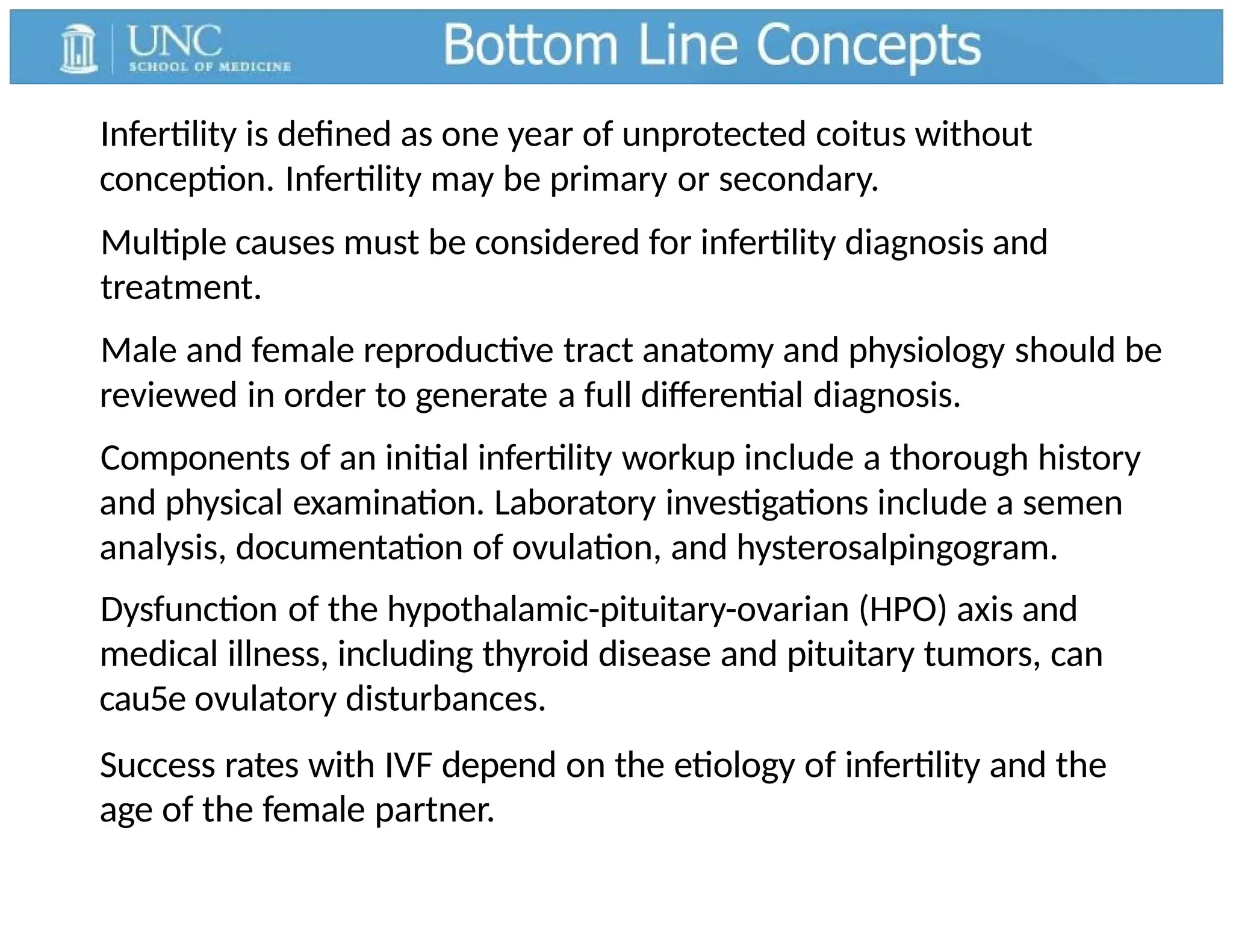 UNC
SCHOOL OF MEDICINE

Bottom Line Concepts

Infertility is defined as one year of unprotected coitus without conception. Infertility may be primary or secondary.

Multiple causes must be considered for infertility diagnosis and treatment.

Male and female reproductive tract anatomy and physiology should be reviewed in order to generate a full differential diagnosis.

Components of an initial infertility workup include a thorough history and physical examination. Laboratory investigations include a semen analysis, documentation of ovulation, and hysterosalpingogram.

Dysfunction of the hypothalamic-pituitary-ovarian (HPO) axis and medical illness, including thyroid disease and pituitary tumors, can cau5e ovulatory disturbances.

Success rates with IVF depend on the etiology of infertility and the age of the female partner.